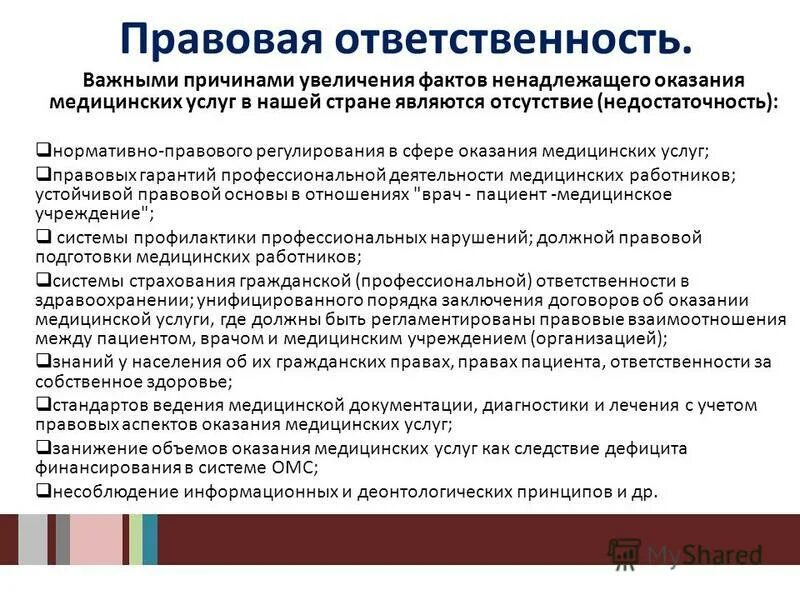 Правовая ответственность.

Важными причинами увеличения фактов ненадлежащего оказания медицинских услуг в нашей стране являются отсутствие (недостаточность):

❑нормативно-правового регулирования в сфере оказания медицинских услуг;

❑правовых гарантий профессиональной деятельности медицинских работников; устойчивой правовой основы в отношениях "врач - пациент -медицинское учреждение";

❑ системы профилактики профессиональных нарушений; должной правовой подготовки медицинских работников;

❑системы страхования гражданской (профессиональной) ответственности в здравоохранении; унифицированного порядка заключения договоров об оказании медицинской услуги, где должны быть регламентированы правовые взаимоотношения между пациентом, врачом и медицинским учреждением (организацией);

❑знаний у населения об их гражданских правах, правах пациента, ответственности за собственное здоровье;

❑стандартов ведения медицинской документации, диагностики и лечения с учетом правовых аспектов оказания медицинских услуг;

❑занижение объемов оказания медицинских услуг как следствие дефицита финансирования в системе ОМС;

❑несоблюдение информационных и деонтологических принципов и др.

MyShared